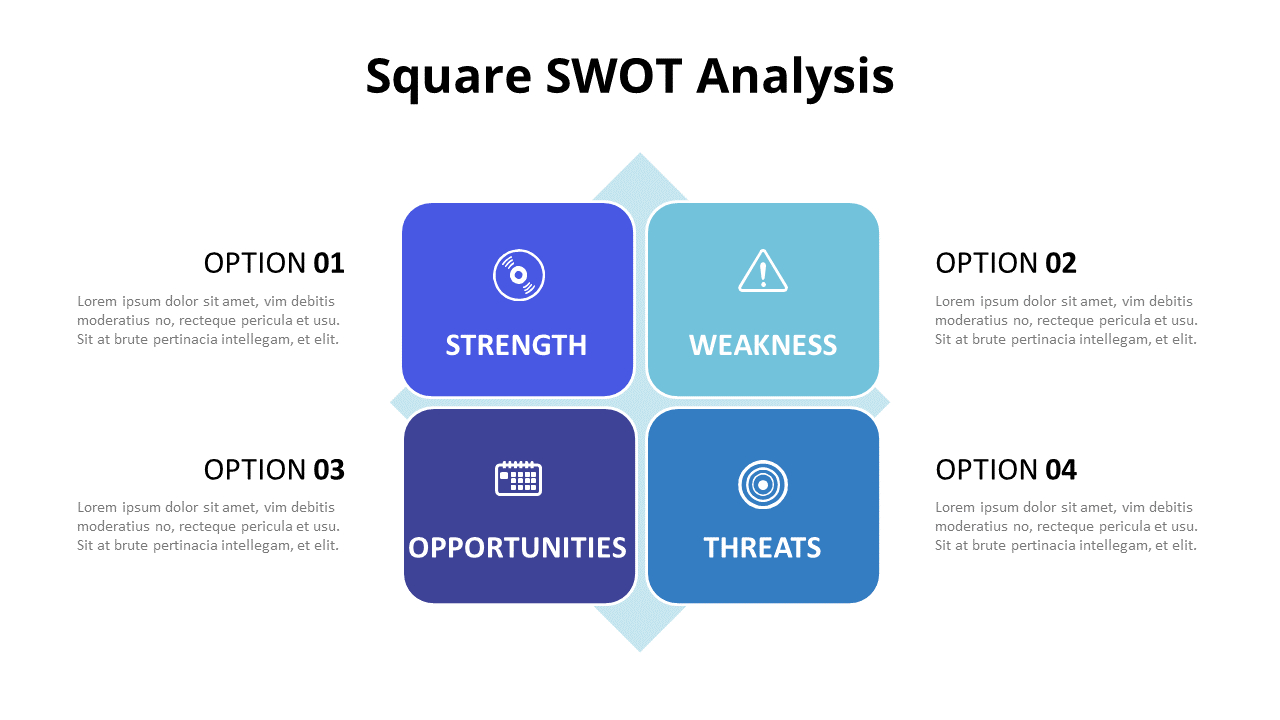 Square SWOT Analysis

OPTION 01

Lorem ipsum dolor sit amet, vim debitis moderatius no, recteque pericula et usu. Sit at brute pertinacia intellegam, et elit.

STRENGTH

WEAKNESS

OPTION 02

Lorem ipsum dolor sit amet, vim debitis moderatius no, recteque pericula et usu. Sit at brute pertinacia intellegam, et elit.

OPTION 03

Lorem ipsum dolor sit amet, vim debitis moderatius no, recteque pericula et usu. Sit at brute pertinacia intellegam, et elit.

OPPORTUNITIES

THREATS

OPTION 04

Lorem ipsum dolor sit amet, vim debitis moderatius no, recteque pericula et usu. Sit at brute pertinacia intellegam, et elit.